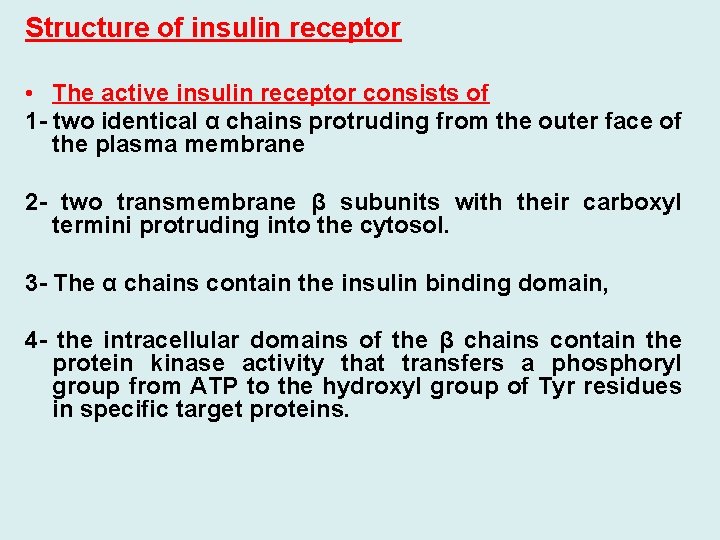 Structure of insulin receptor

• The active insulin receptor consists of

1- two identical α chains protruding from the outer face of the plasma membrane

2- two transmembrane β subunits with their carboxyl termini protruding into the cytosol.

3- The α chains contain the insulin binding domain,

4- the intracellular domains of the β chains contain the protein kinase activity that transfers a phosphoryl group from ATP to the hydroxyl group of Tyr residues in specific target proteins.